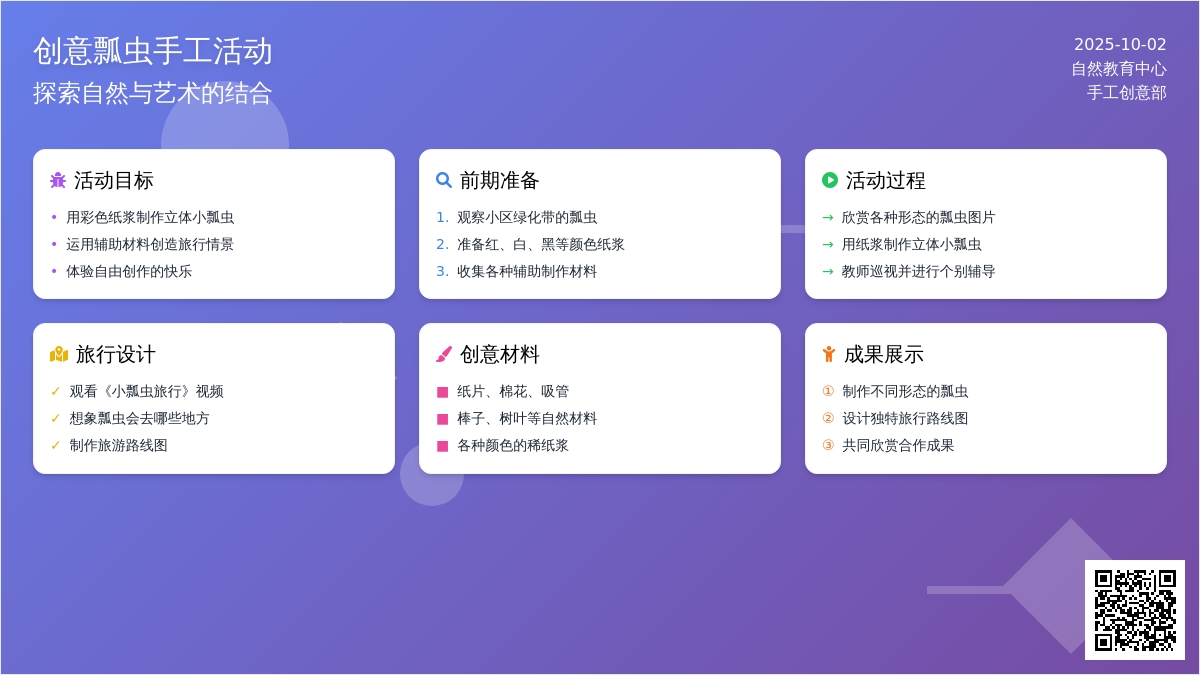 创意瓢虫手工活动
探索自然与艺术的结合

2025-10-02
自然教育中心
手工创意部

活动目标
• 用彩色纸浆制作立体小瓢虫
• 运用辅助材料创造旅行情景
• 体验自由创作的快乐

前期准备
1. 观察小区绿化带的瓢虫
2. 准备红、白、黑等颜色纸浆
3. 收集各种辅助制作材料

活动过程
→ 欣赏各种形态的瓢虫图片
→ 用纸浆制作立体小瓢虫
→ 教师巡视并进行个别辅导

旅行设计
✓ 观看《小瓢虫旅行》视频
✓ 想象瓢虫会去哪些地方
✓ 制作旅游路线图

创意材料
■ 纸片、棉花、吸管
■ 棒子、树叶等自然材料
■ 各种颜色的稀纸浆

成果展示
① 制作不同形态的瓢虫
② 设计独特旅行路线图
③ 共同欣赏合作成果